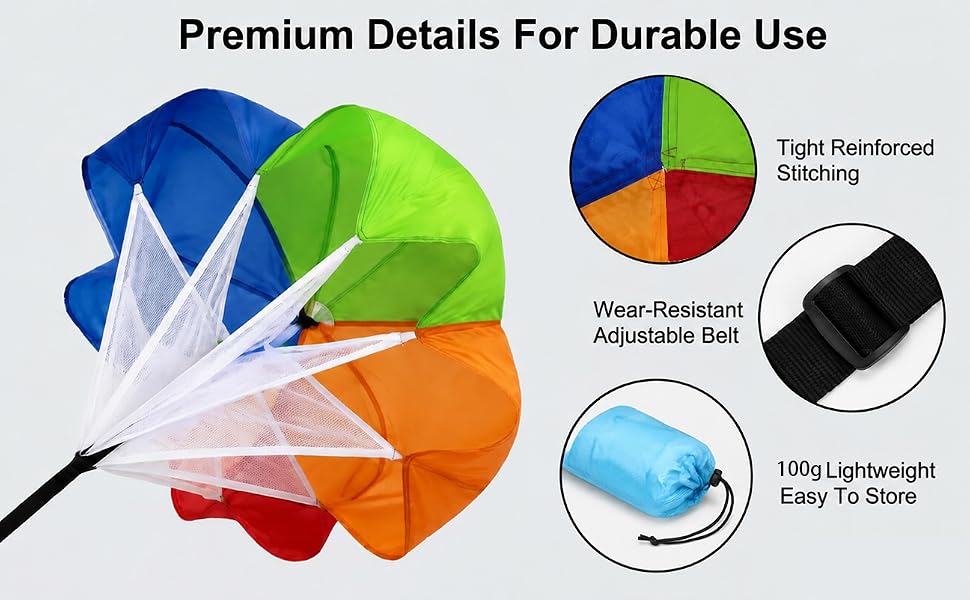 Premium Details For Durable Use

Tight Reinforced Stitching

Wear-Resistant Adjustable Belt

100g Lightweight Easy To Store